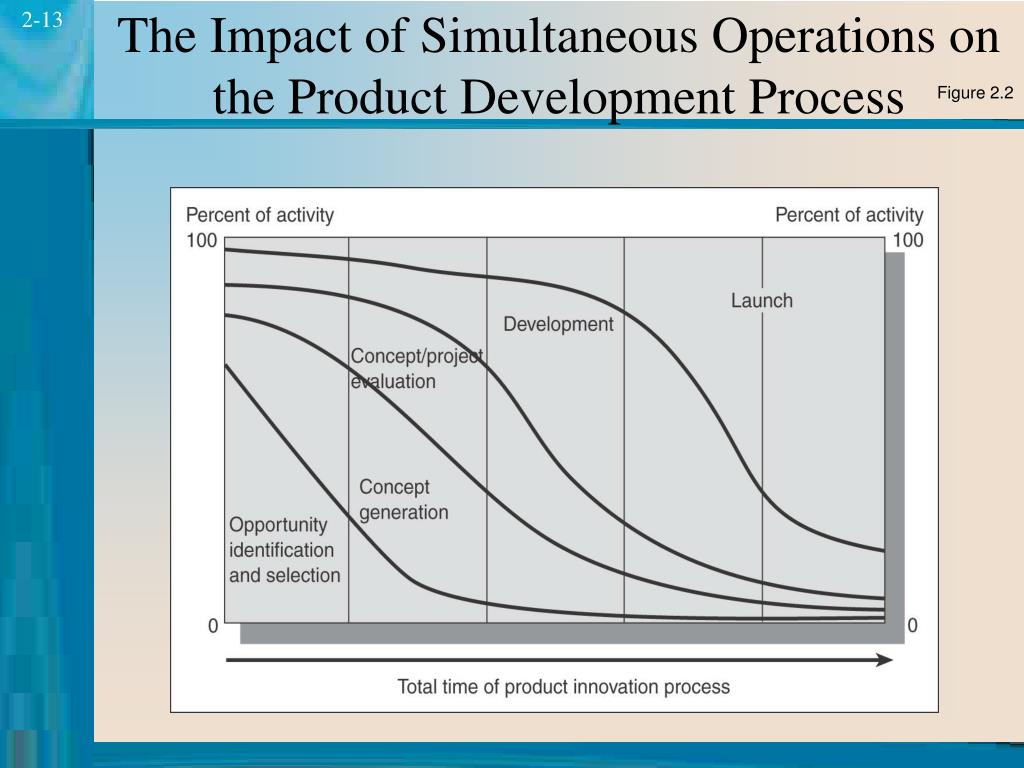 2-13

The Impact of Simultaneous Operations on the Product Development Process

Figure 2.2

Percent of activity
100

Percent of activity
100

Launch

Development

Concept/project evaluation

Concept generation

Opportunity identification and selection

0

0

Total time of product innovation process